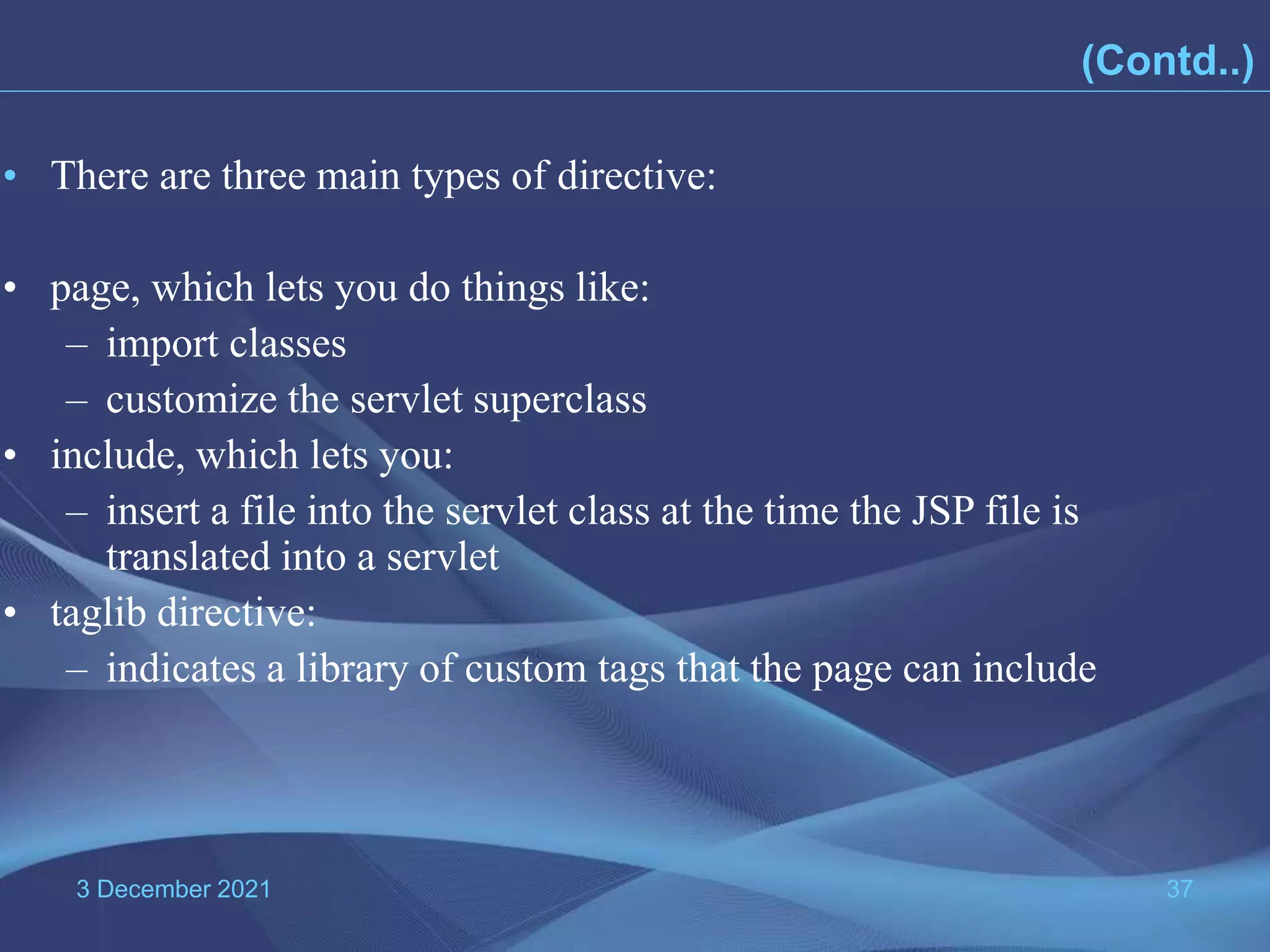 (Contd..)

• There are three main types of directive:

• page, which lets you do things like:
– import classes
– customize the servlet superclass
• include, which lets you:
– insert a file into the servlet class at the time the JSP file is translated into a servlet
• taglib directive:
– indicates a library of custom tags that the page can include

3 December 2021

37